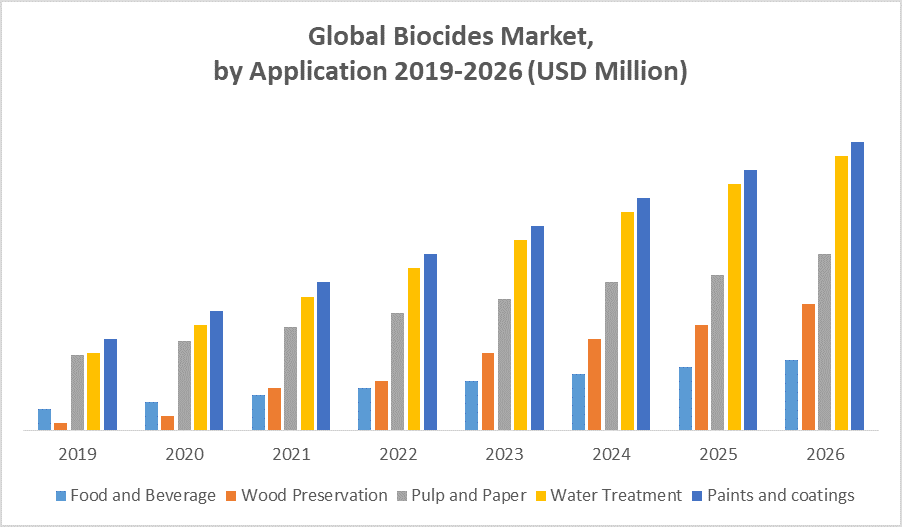 Global Biocides Market,
by Application 2019-2026 (USD Million)

2019 2020 2021 2022 2023 2024 2025 2026

Food and Beverage Wood Preservation Pulp and Paper Water Treatment Paints and coatings